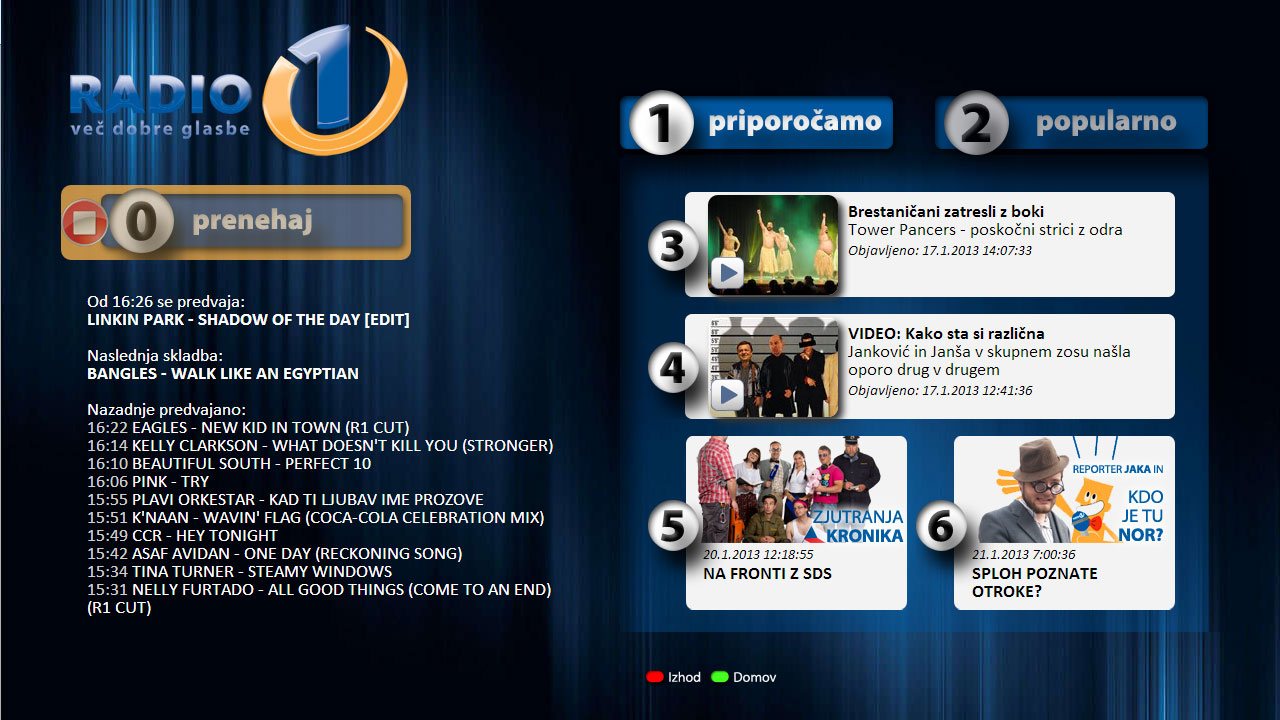 RADIO 1
več dobre glasbe

0 prenehaj

Od 16:26 se predvaja:
LINKIN PARK - SHADOW OF THE DAY [EDIT]

Naslednja skladba:
BANGLES - WALK LIKE AN EGYPTIAN

Nazadnje predvajano:
16:22 EAGLES - NEW KID IN TOWN (R1 CUT)
16:14 KELLY CLARKSON - WHAT DOESN'T KILL YOU (STRONGER)
16:10 BEAUTIFUL SOUTH - PERFECT 10
16:06 PINK - TRY
15:55 PLAVI ORKESTAR - KAD TI LJUBAV IME PROZOVE
15:51 K'NAAN - WAVIN' FLAG (COCA-COLA CELEBRATION MIX)
15:49 CCR - HEY TONIGHT
15:42 ASAF AVIDAN - ONE DAY (RECKONING SONG)
15:34 TINA TURNER - STEAMY WINDOWS
15:31 NELLY FURTADO - ALL GOOD THINGS (COME TO AN END) (R1 CUT)

1 priporočamo
2 popularno

3
Brestaničani zatresli z boki
Tower Pancers - poskočni strici z odra
Objavljeno: 17.1.2013 14:07:33

4
VIDEO: Kako sta si različna
Janković in Janša v skupnem zosu našla oporo drug v drugem
Objavljeno: 17.1.2013 12:41:36

5
ZJUTRANJA KRONIKA
20.1.2013 12:18:55
NA FRONTI Z SDS

6
REPORTER JAKA IN
KDO JE TU NOR?
21.1.2013 7:00:36
SPLOH POZNATE OTROKE?

Izhod
Domov